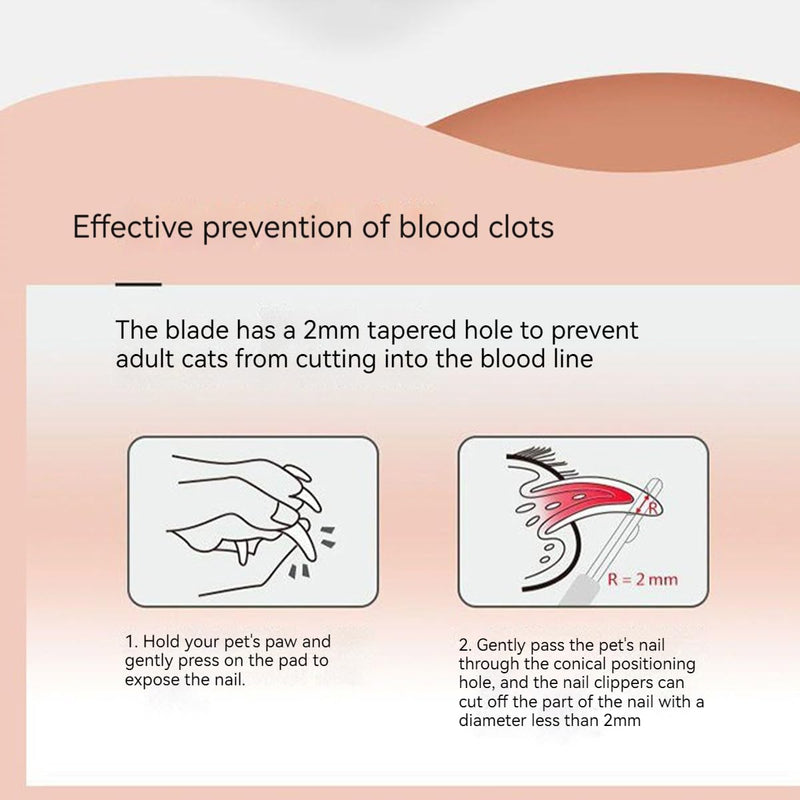 Effective prevention of blood clots

The blade has a 2mm tapered hole to prevent adult cats from cutting into the blood line

R

R = 2 mm

1. Hold your pet's paw and gently press on the pad to expose the nail.

2. Gently pass the pet's nail through the conical positioning hole, and the nail clippers can cut off the part of the nail with a diameter less than 2mm